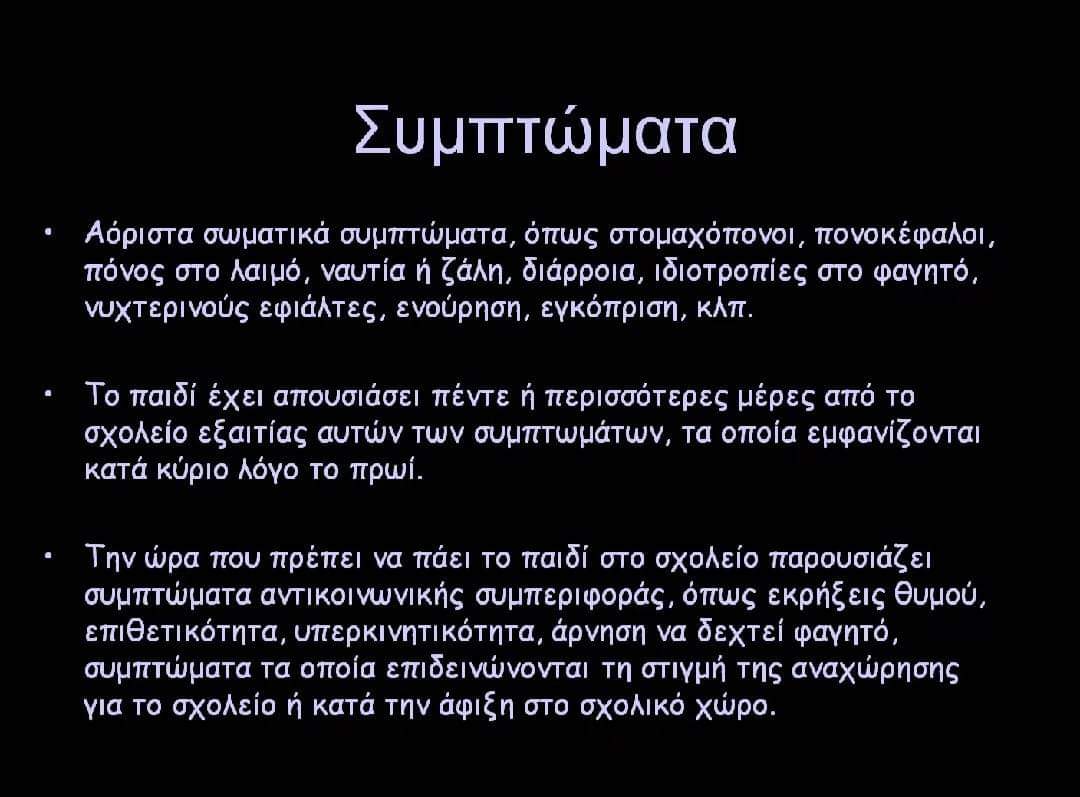 Συμπτώματα

• Αόριστα σωματικά συμπτώματα, όπως στομαχόπονοι, πονοκέφαλοι, πόνος στο λαιμό, ναυτία ή ζάλη, διάρροια, ιδιοτροπίες στο φαγητό, νυχτερινούς εφιάλτες, ενούρηση, εγκόπριση, κλπ.

• Το παιδί έχει απουσιάσει πέντε ή περισσότερες μέρες από το σχολείο εξαιτίας αυτών των συμπτωμάτων, τα οποία εμφανίζονται κατά κύριο λόγο το πρωί.

• Την ώρα που πρέπει να πάει το παιδί στο σχολείο παρουσιάζει συμπτώματα αντικοινωνικής συμπεριφοράς, όπως εκρήξεις θυμού, επιθετικότητα, υπερκινητικότητα, άρνηση να δεχτεί φαγητό, συμπτώματα τα οποία επιδεινώνονται τη στιγμή της αναχώρησης για το σχολείο ή κατά την άφιξη στο σχολικό χώρο.